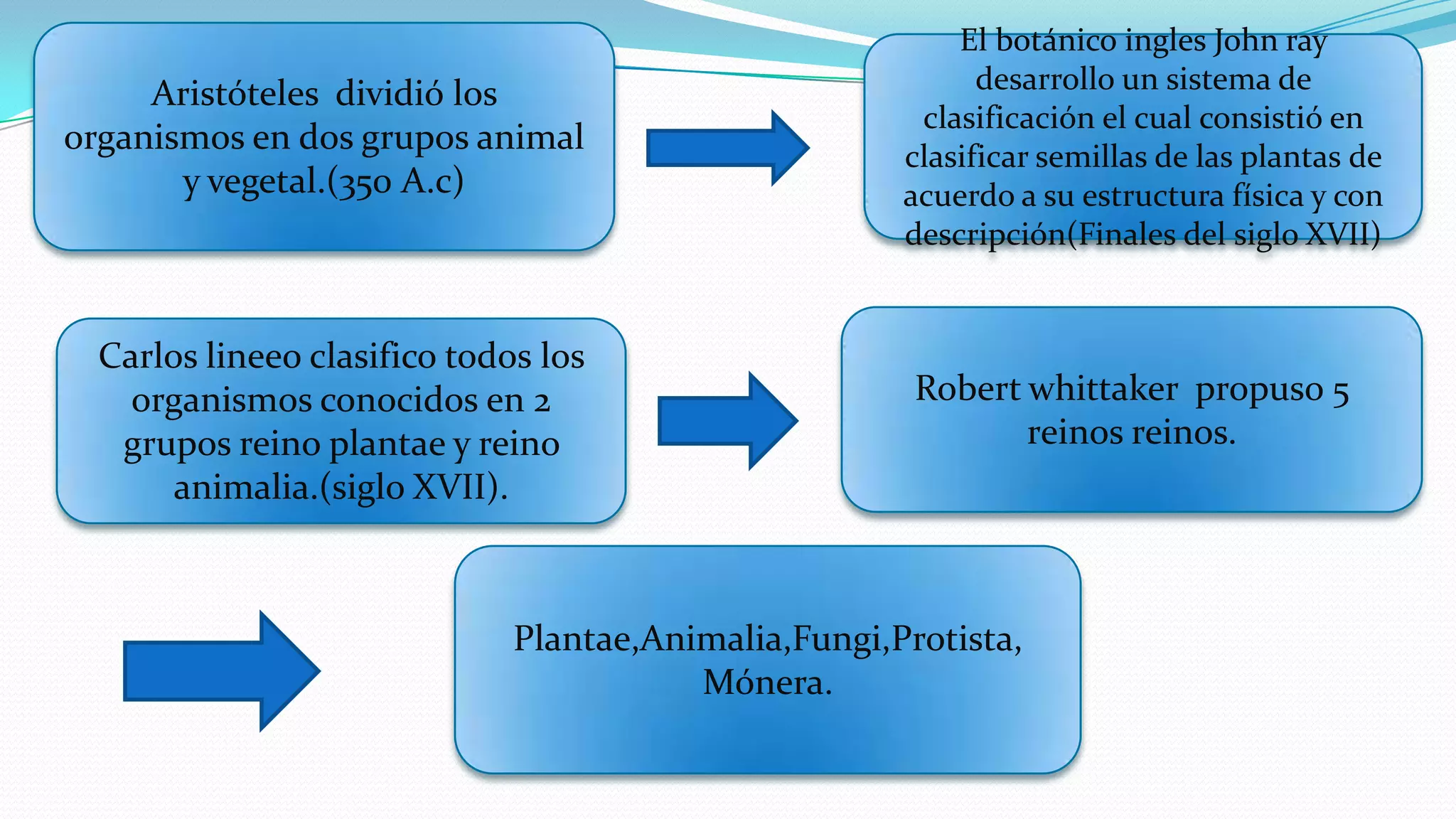 Aristóteles dividió los organismos en dos grupos animal y vegetal.(350 A.c)

El botánico ingles John ray desarrollo un sistema de clasificación el cual consistió en clasificar semillas de las plantas de acuerdo a su estructura física y con descripción(Finales del siglo XVII)

Carlos lineeo clasifico todos los organismos conocidos en 2 grupos reino plantae y reino animalia.(siglo XVII).

Robert whittaker propuso 5 reinos reinos.

Plantae,Animalia,Fungi,Protista, Mónera.